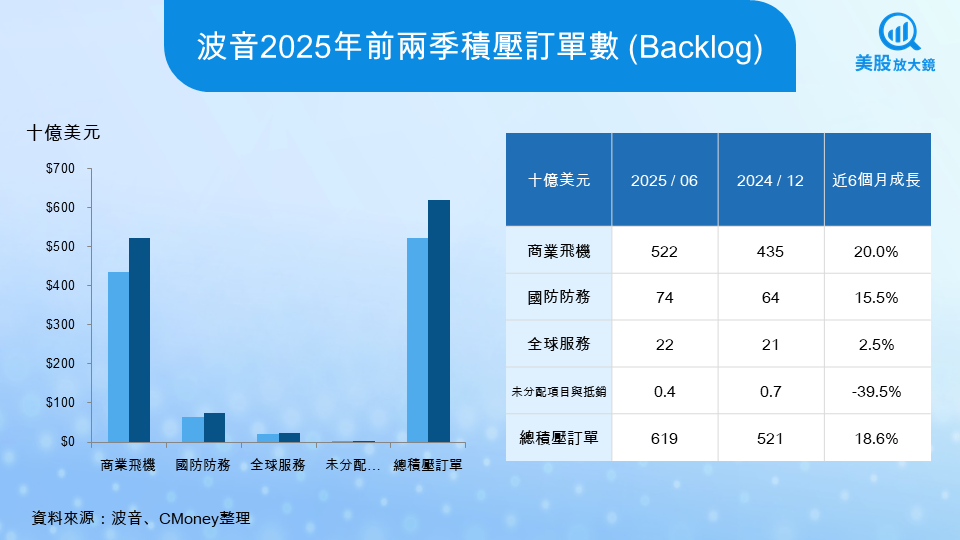 波音2025年前兩季積壓訂單數 (Backlog)

美股放大鏡

十億美元

$700
$600
$500
$400
$300
$200
$100
$0

商業飛機 國防防務 全球服務 未分配… 總積壓訂單

| 十億美元 | 2025 / 06 | 2024 / 12 | 近6個月成長 |
|---|---|---|---|
| 商業飛機 | 522 | 435 | 20.0% |
| 國防防務 | 74 | 64 | 15.5% |
| 全球服務 | 22 | 21 | 2.5% |
| 未分配項目與抵銷 | 0.4 | 0.7 | -39.5% |
| 總積壓訂單 | 619 | 521 | 18.6% |

資料來源：波音、CMoney整理